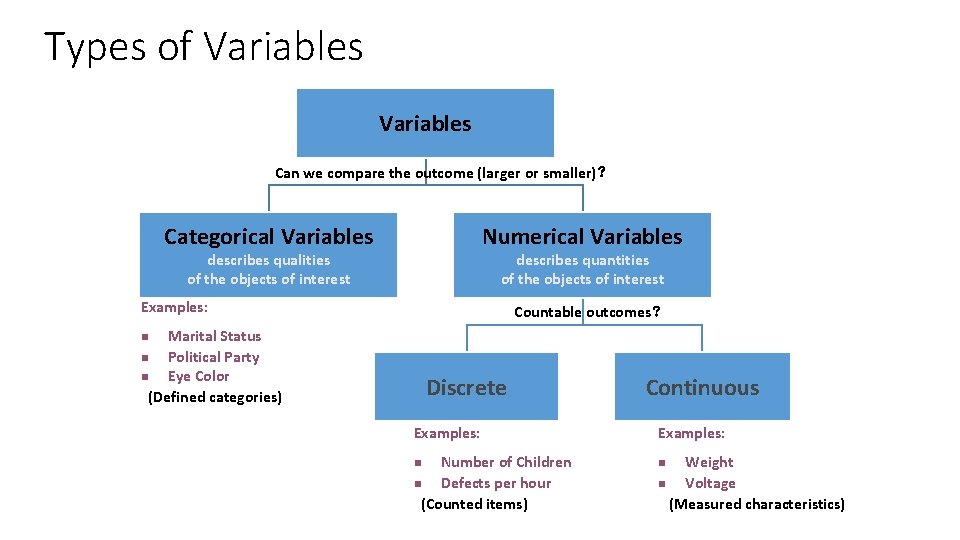 Types of Variables

Variables

Can we compare the outcome (larger or smaller)?

Categorical Variables
describes qualities of the objects of interest

Examples:
- Marital Status
- Political Party
- Eye Color
(Defined categories)

Numerical Variables
describes quantities of the objects of interest

Countable outcomes?

Discrete

Examples:
- Number of Children
- Defects per hour
(Counted items)

Continuous

Examples:
- Weight
- Voltage
(Measured characteristics)